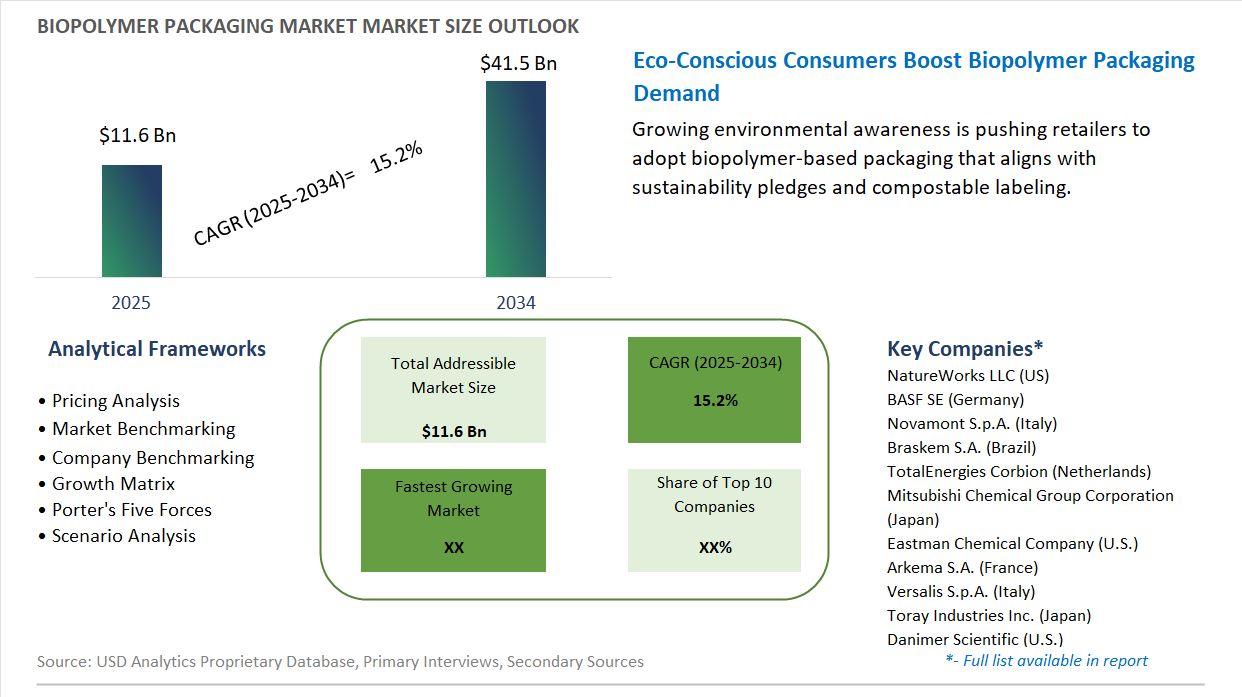 BIOPOLYMER PACKAGING MARKET MARKET SIZE OUTLOOK

$11.6 Bn

$41.5 Bn

CAGR (2025-2034)= 15.2%

2025

2034

Eco-Conscious Consumers Boost Biopolymer Packaging Demand

Growing environmental awareness is pushing retailers to adopt biopolymer-based packaging that aligns with sustainability pledges and compostable labeling.

Analytical Frameworks

• Pricing Analysis
• Market Benchmarking
• Company Benchmarking
• Growth Matrix
• Porter's Five Forces
• Scenario Analysis

Total Addressible Market Size

$11.6 Bn

CAGR (2025-2034)

15.2%

Fastest Growing Market

XX

Share of Top 10 Companies

XX%

Key Companies*

NatureWorks LLC (US)
BASF SE (Germany)
Novamont S.p.A. (Italy)
Braskem S.A. (Brazil)
TotalEnergies Corbion (Netherlands)
Mitsubishi Chemical Group Corporation (Japan)
Eastman Chemical Company (U.S.)
Arkema S.A. (France)
Versalis S.p.A. (Italy)
Toray Industries Inc. (Japan)
Danimer Scientific (U.S.)

*- Full list available in report

Source: USD Analytics Proprietary Database, Primary Interviews, Secondary Sources